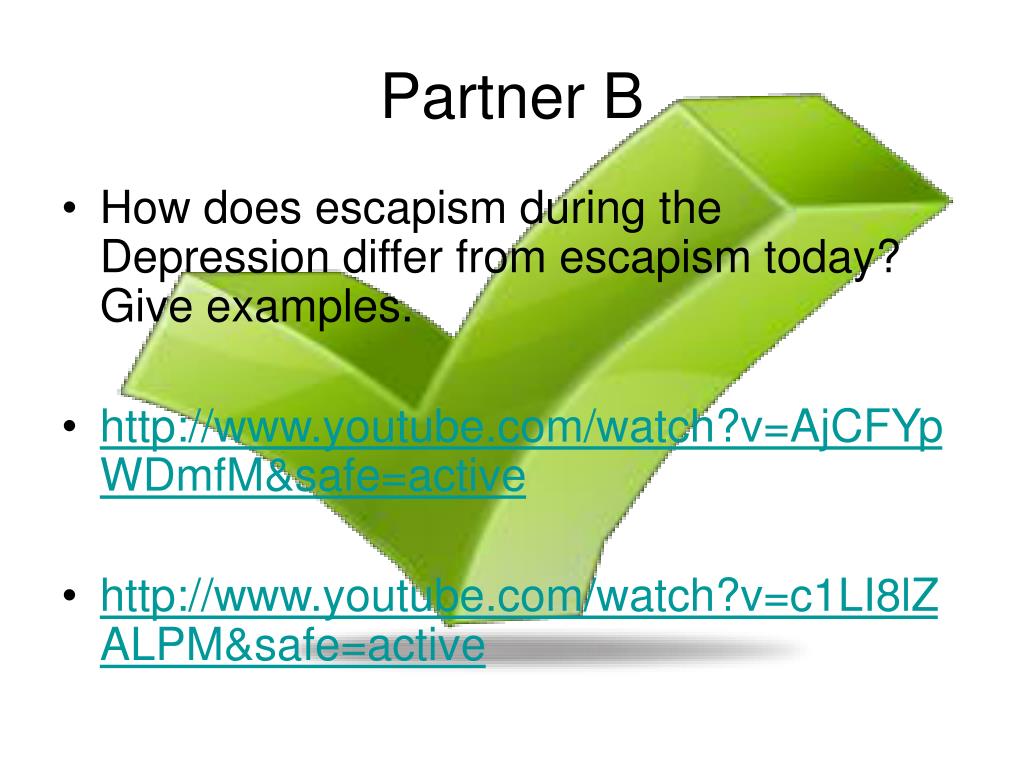 Partner B

• How does escapism during the Depression differ from escapism today? Give examples.

• http://www.youtube.com/watch?v=AjCFYpWDmfM&safe=active

• http://www.youtube.com/watch?v=c1LI8lZALPM&safe=active